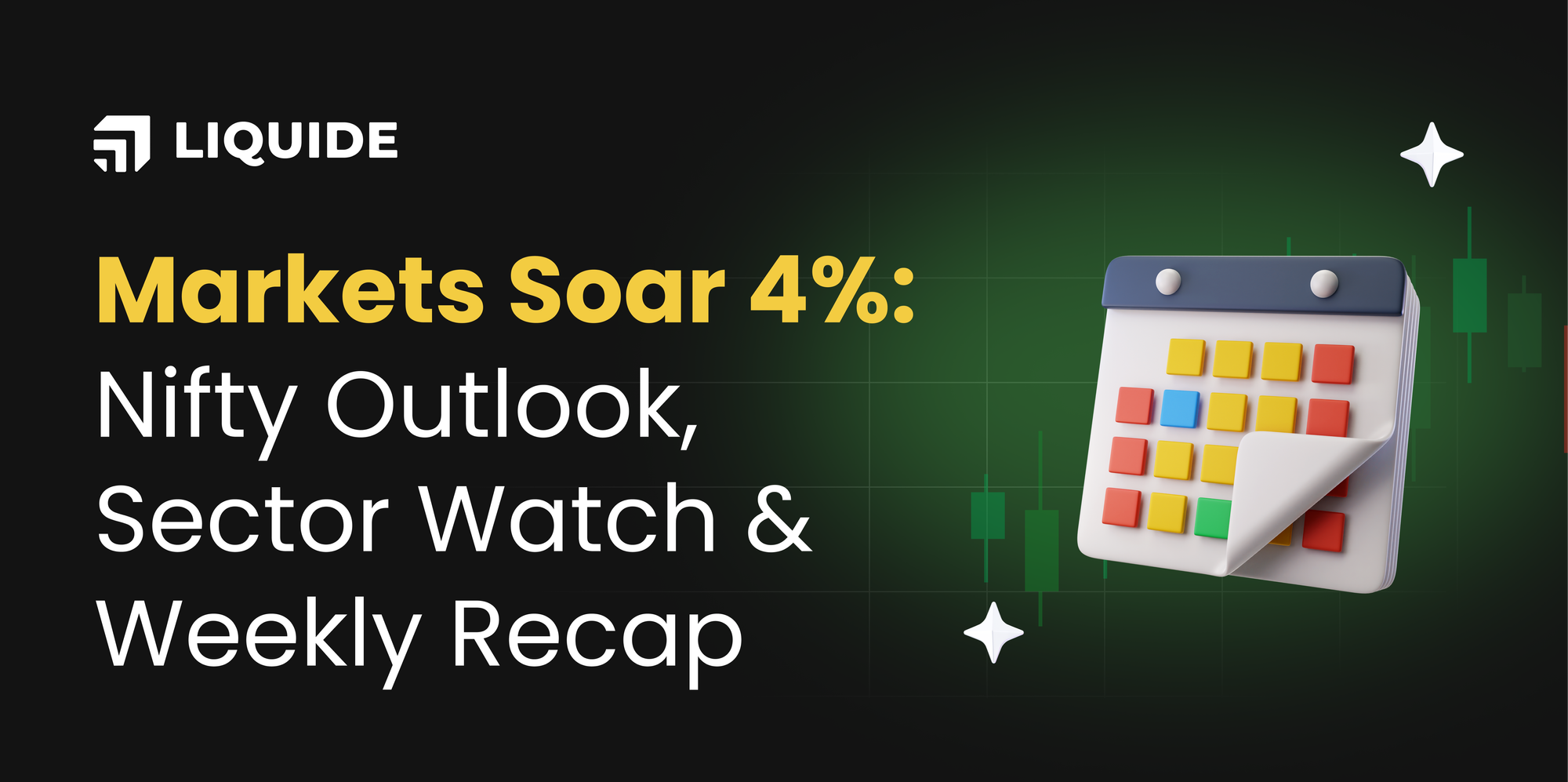 LIQUIDE

Markets Soar 4%:
Nifty Outlook,
Sector Watch &
Weekly Recap